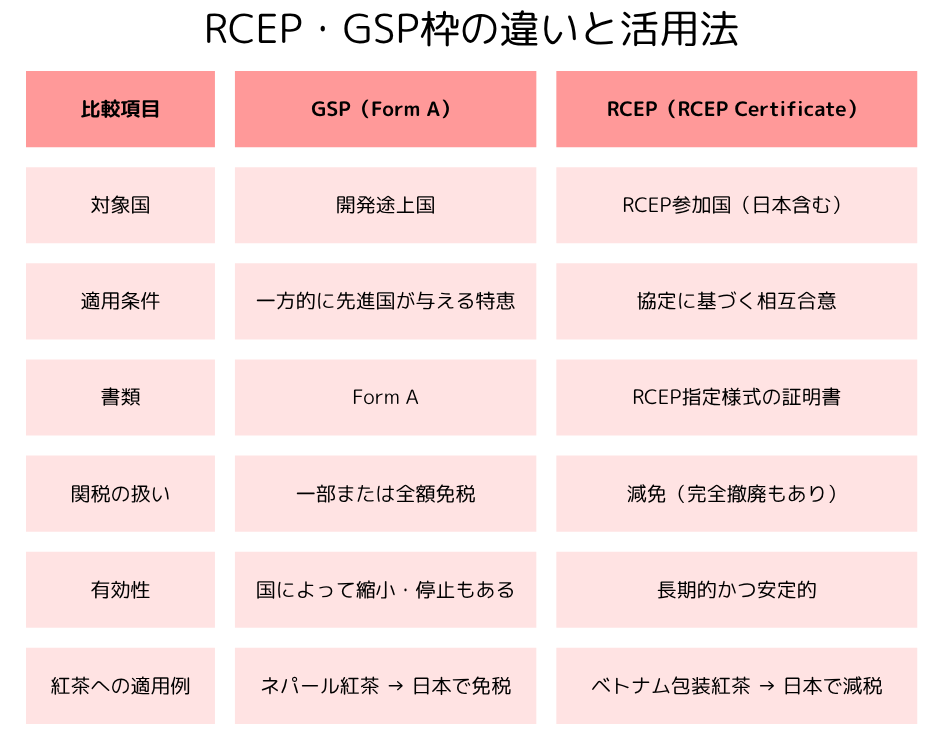 RCEP・GSP枠の違いと活用法

| 比較項目 | GSP（Form A） | RCEP（RCEP Certificate） |
|---|---|---|
| 対象国 | 開発途上国 | RCEP参加国（日本含む） |
| 適用条件 | 一方的に先進国が与える特恵 | 協定に基づく相互合意 |
| 書類 | Form A | RCEP指定様式の証明書 |
| 関税の扱い | 一部または全額免税 | 減免（完全撤廃もあり） |
| 有効性 | 国によって縮小・停止もある | 長期的かつ安定的 |
| 紅茶への適用例 | ネパール紅茶 → 日本で免税 | ベトナム包装紅茶 → 日本で減税 |